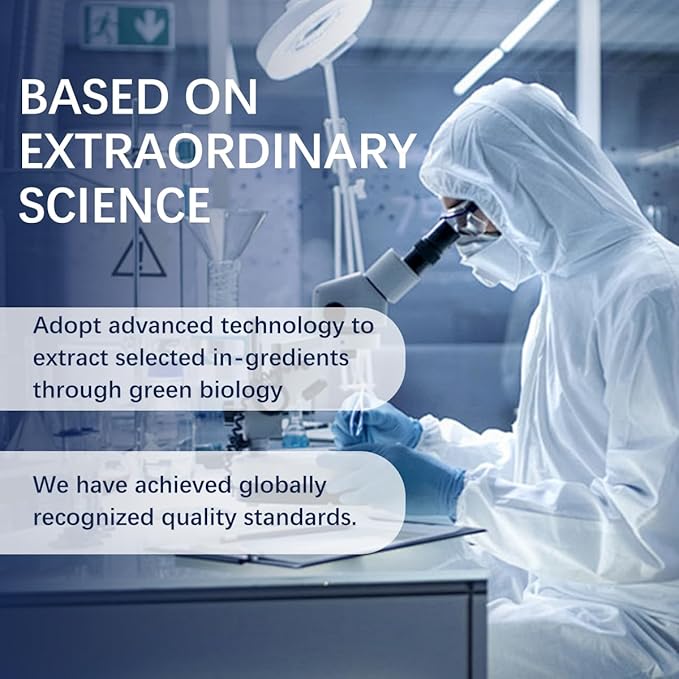 BASED ON EXTRAORDINARY SCIENCE

Adopt advanced technology to extract selected in-gredients through green biology

We have achieved globally recognized quality standards.